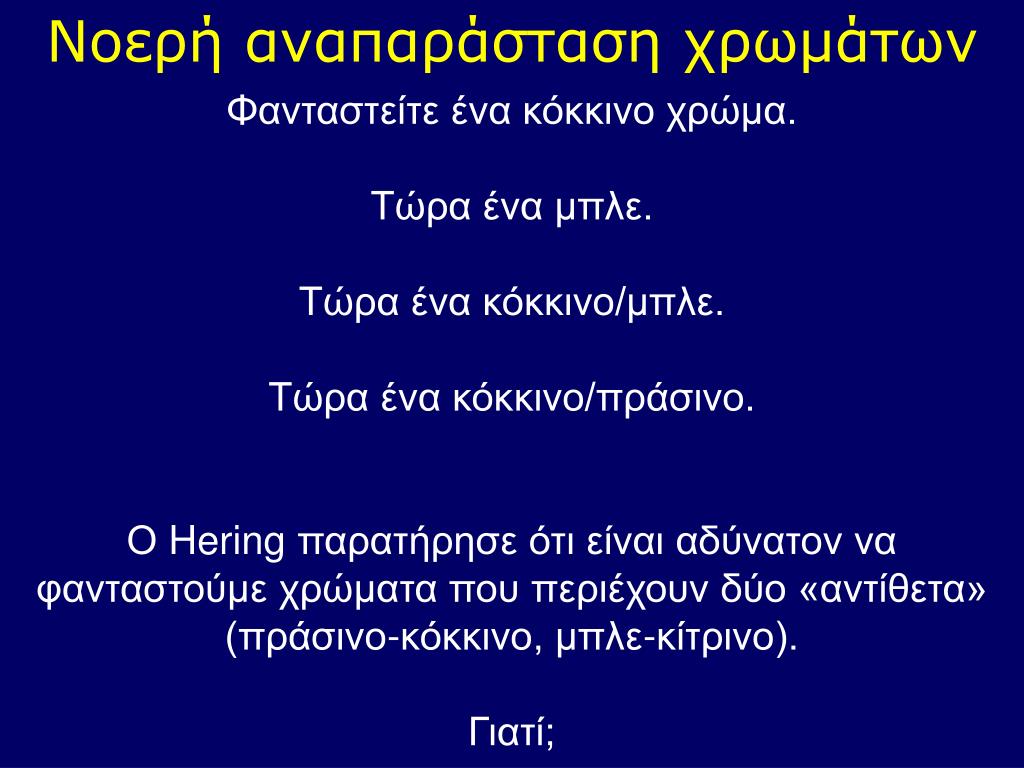 Νοερή αναπαράσταση χρωμάτων

Φανταστείτε ένα κόκκινο χρώμα.

Τώρα ένα μπλε.

Τώρα ένα κόκκινο/μπλε.

Τώρα ένα κόκκινο/πράσινο.

Ο Hering παρατήρησε ότι είναι αδύνατον να φανταστούμε χρώματα που περιέχουν δύο «αντίθετα» (πράσινο-κόκκινο, μπλε-κίτρινο).

Γιατί;